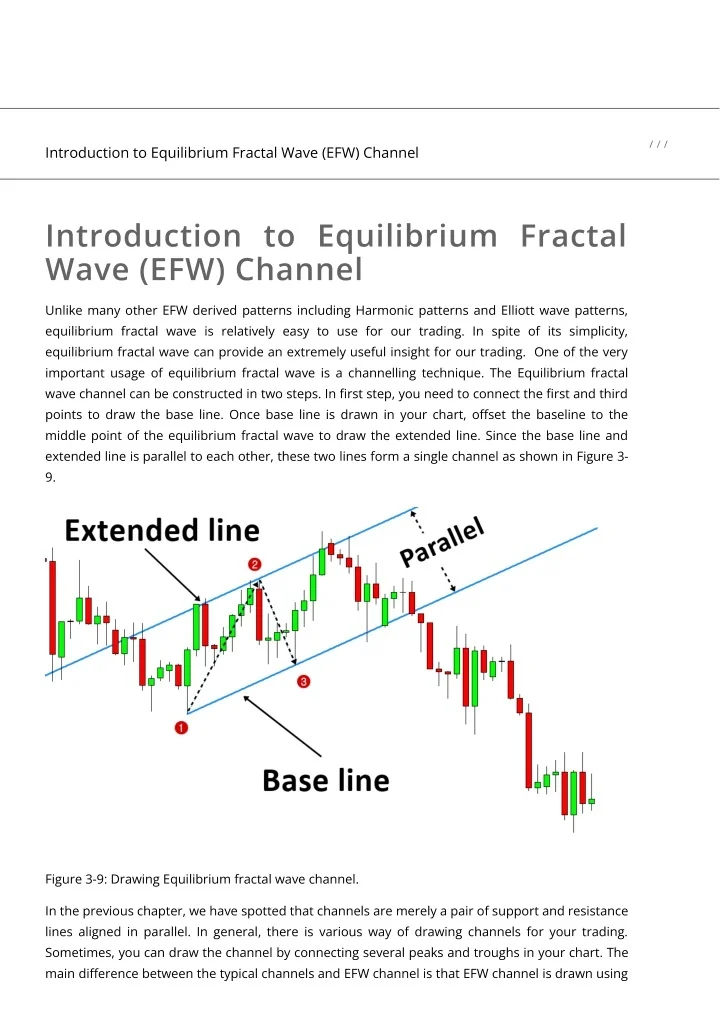 Introduction to Equilibrium Fractal Wave (EFW) Channel

/ / /

Introduction to Equilibrium Fractal Wave (EFW) Channel

Unlike many other EFW derived patterns including Harmonic patterns and Elliott wave patterns, equilibrium fractal wave is relatively easy to use for our trading. In spite of its simplicity, equilibrium fractal wave can provide an extremely useful insight for our trading. One of the very important usage of equilibrium fractal wave is a channelling technique. The Equilibrium fractal wave channel can be constructed in two steps. In first step, you need to connect the first and third points to draw the base line. Once base line is drawn in your chart, offset the baseline to the middle point of the equilibrium fractal wave to draw the extended line. Since the base line and extended line is parallel to each other, these two lines form a single channel as shown in Figure 3-9.

Extended line

Parallel

2

3

1

Base line

Figure 3-9: Drawing Equilibrium fractal wave channel.

In the previous chapter, we have spotted that channels are merely a pair of support and resistance lines aligned in parallel. In general, there is various way of drawing channels for your trading. Sometimes, you can draw the channel by connecting several peaks and troughs in your chart. The main difference between the typical channels and EFW channel is that EFW channel is drawn using